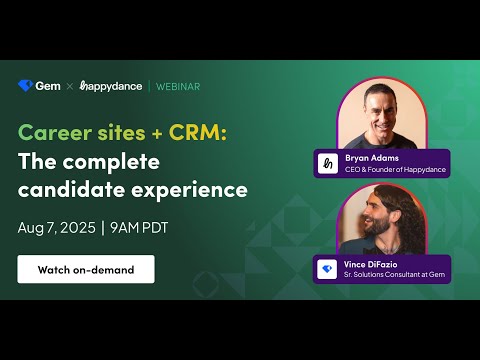 Gem × happydance | WEBINAR

Career sites + CRM: The complete candidate experience

Aug 7, 2025 | 9AM PDT

Watch on-demand

Bryan Adams
CEO & Founder of Happydance

Vince DiFazio
Sr. Solutions Consultant at Gem